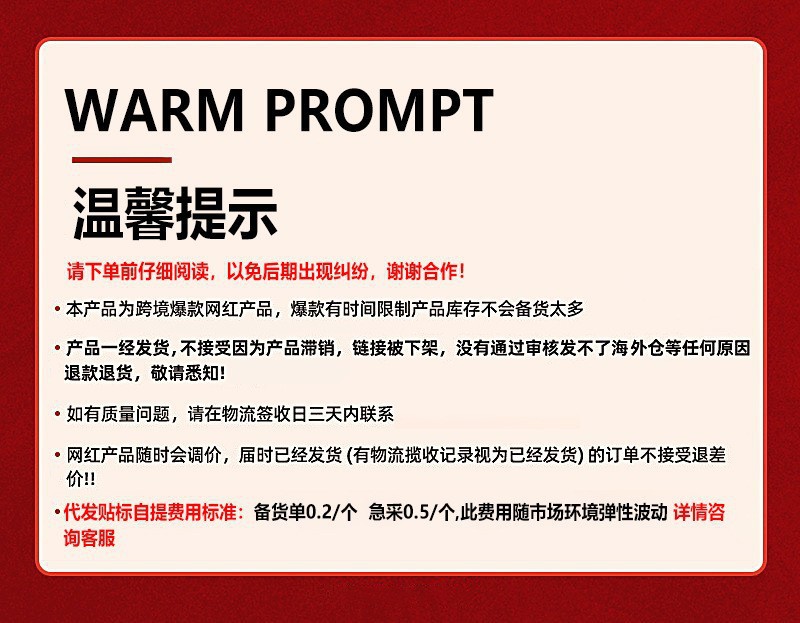 WARM PROMPT

温馨提示

请下单前仔细阅读，以免后期出现纠纷，谢谢合作！

• 本产品为跨境爆款网红产品，爆款有时间限制产品库存不会备货太多

• 产品一经发货，不接受因为产品滞销，链接被下架，没有通过审核发不了海外仓等任何原因退款退货，敬请悉知！

• 如有质量问题，请在物流签收日三天内联系

• 网红产品随时会调价，届时已经发货 (有物流揽收记录视为已经发货) 的订单不接受退差价!!

• 代发贴标自提费用标准：备货单0.2/个 急采0.5/个，此费用随市场环境弹性波动 详情咨询客服